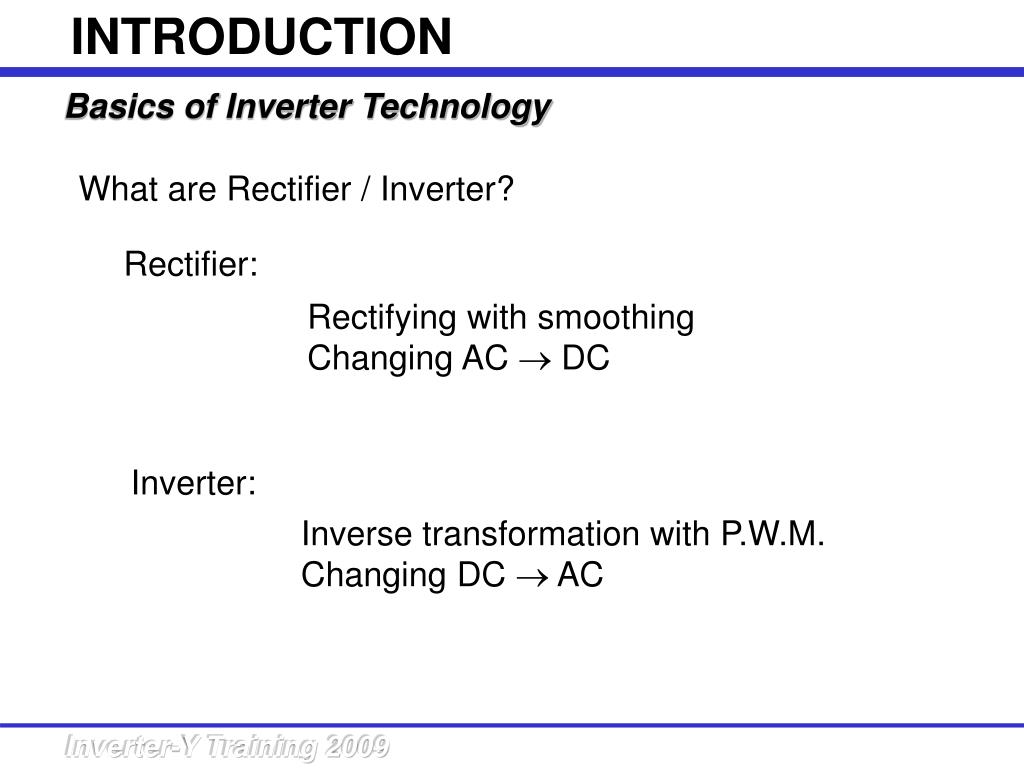 INTRODUCTION

Basics of Inverter Technology

What are Rectifier / Inverter?

Rectifier:

Rectifying with smoothing
Changing AC $\rightarrow$ DC

Inverter:

Inverse transformation with P.W.M.
Changing DC $\rightarrow$ AC

Inverter-Y Training 2009